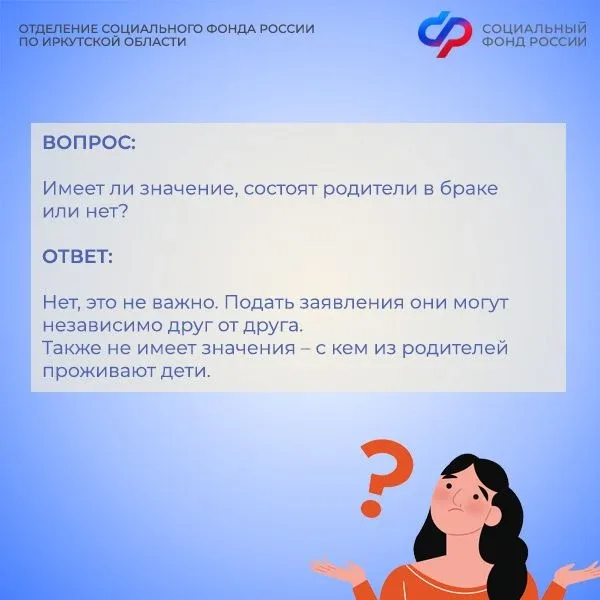 ОТДЕЛЕНИЕ СОЦИАЛЬНОГО ФОНДА РОССИИ ПО ИРКУТСКОЙ ОБЛАСТИ

СОЦИАЛЬНЫЙ ФОНД РОССИИ

ВОПРОС:

Имеет ли значение, состоят родители в браке или нет?

ОТВЕТ:

Нет, это не важно. Подать заявления они могут независимо друг от друга.
Также не имеет значения – с кем из родителей проживают дети.

?